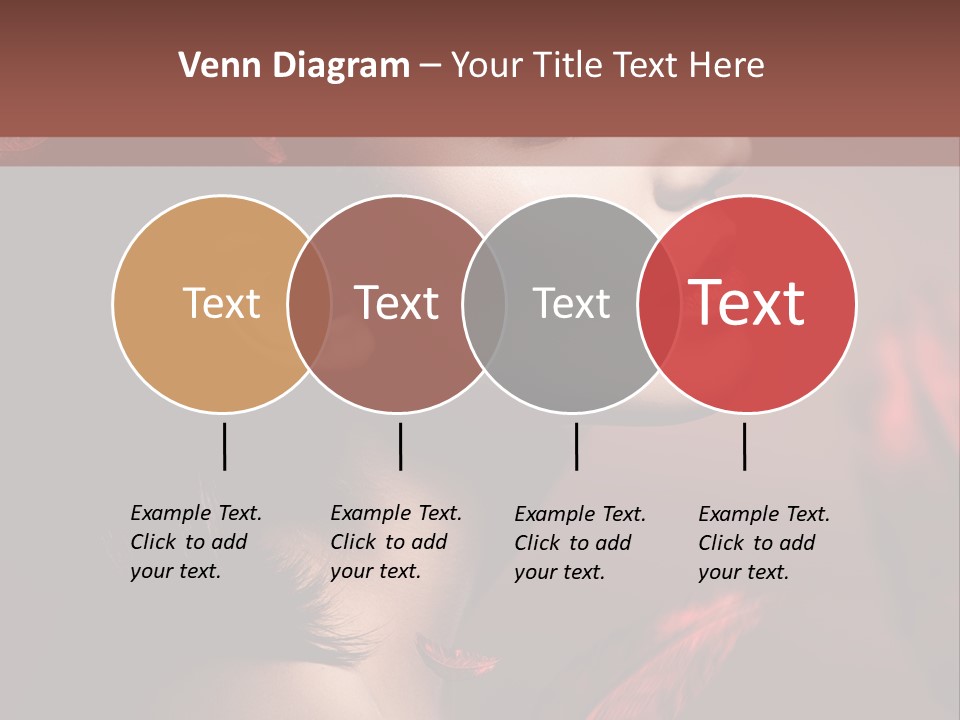 Venn Diagram – Your Title Text Here

Text

Text

Text

Text

Example Text. Click to add your text.

Example Text. Click to add your text.

Example Text. Click to add your text.

Example Text. Click to add your text.